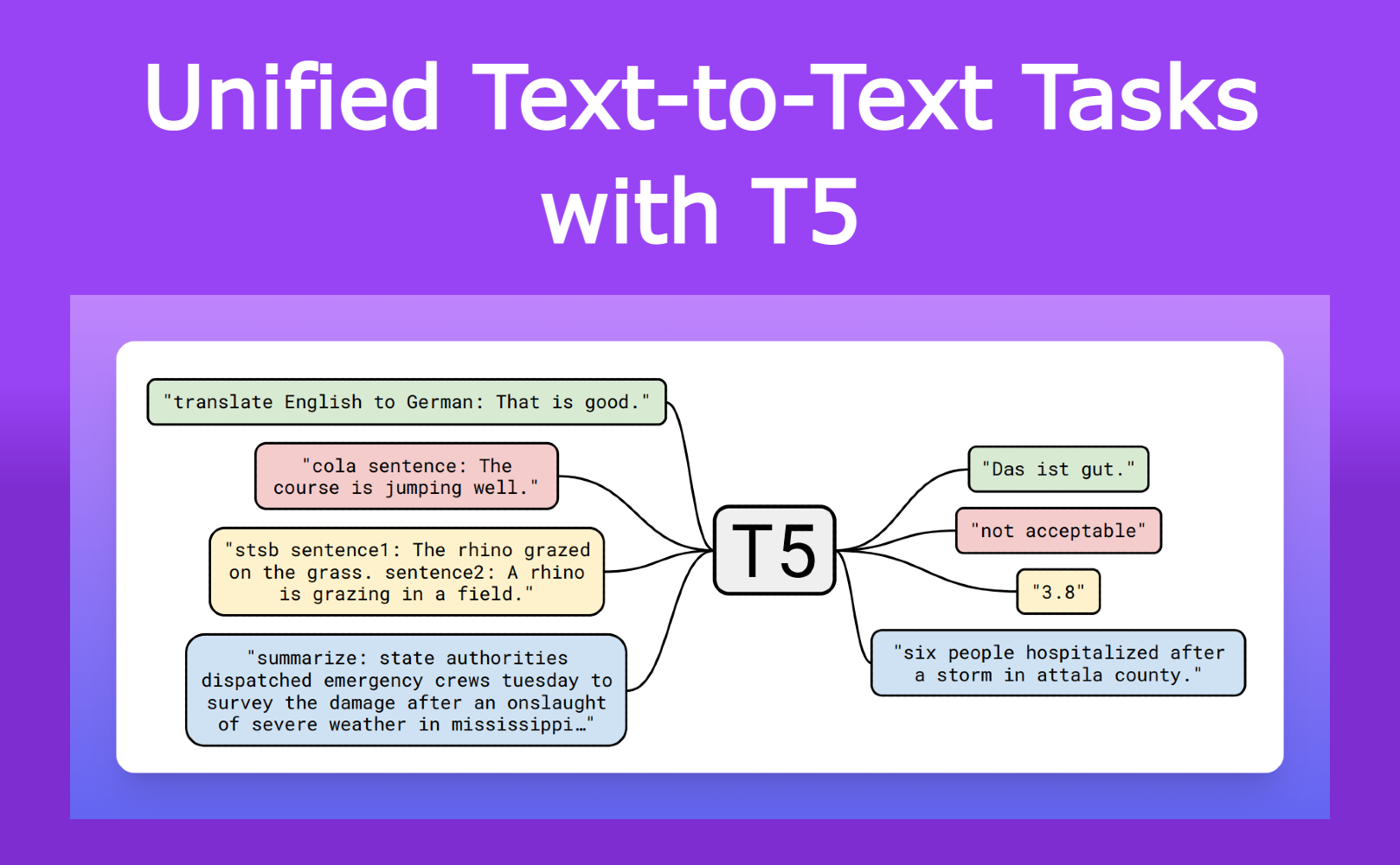 Unified Text-to-Text Tasks with T5

"translate English to German: That is good."

"cola sentence: The course is jumping well."

"stsb sentence1: The rhino grazed on the grass. sentence2: A rhino is grazing in a field."

"summarize: state authorities dispatched emergency crews tuesday to survey the damage after an onslaught of severe weather in mississippi…"

T5

"Das ist gut."

"not acceptable"

"3.8"

"six people hospitalized after a storm in attala county."